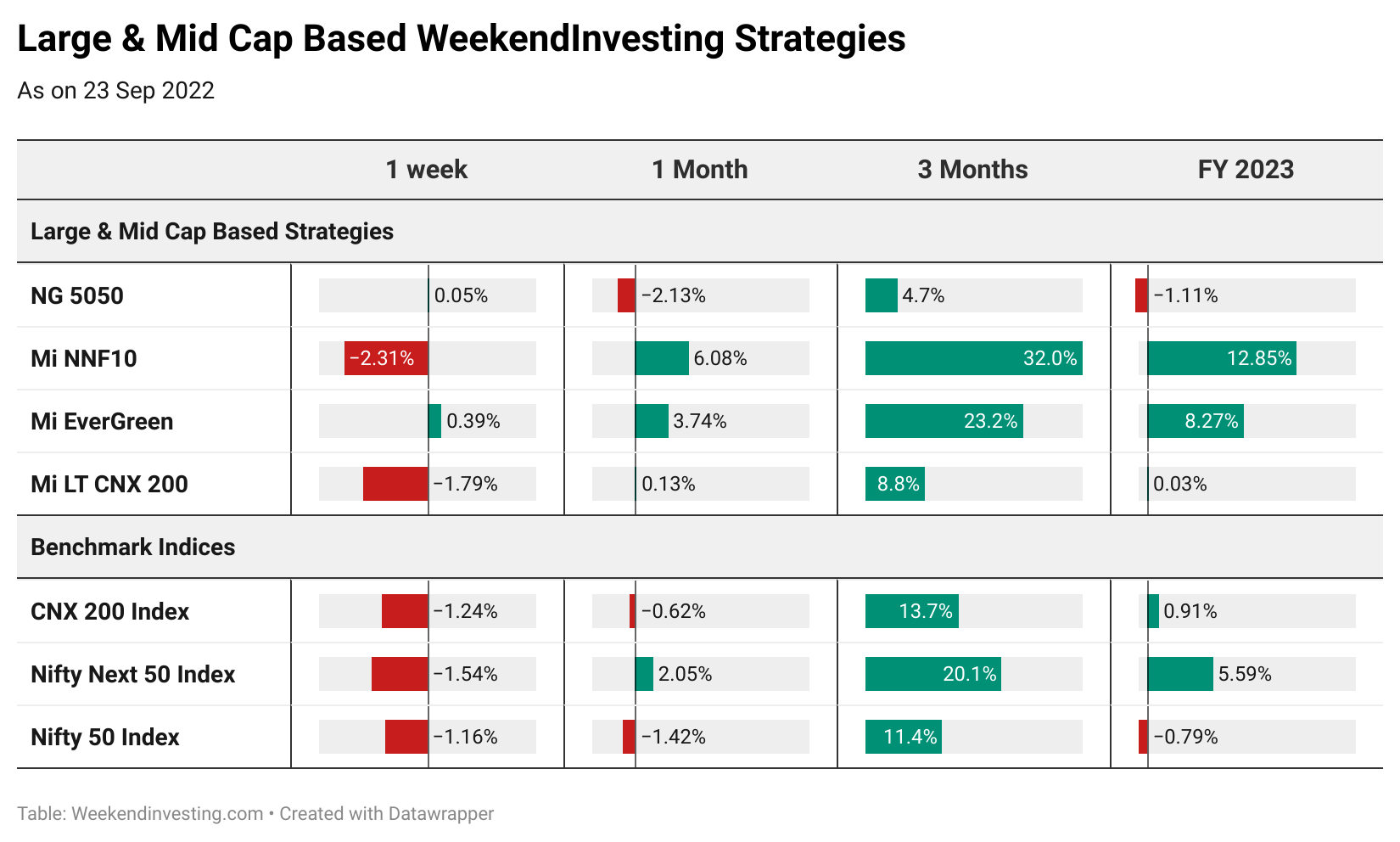 Large & Mid Cap Based WeekendInvesting Strategies

As on 23 Sep 2022

| | 1 week | 1 Month | 3 Months | FY 2023 |
|---|---|---|---|---|
| Large & Mid Cap Based Strategies | | | | |
| NG 5050 | 0.05% | −2.13% | 4.7% | −1.11% |
| Mi NNF10 | −2.31% | 6.08% | 32.0% | 12.85% |
| Mi EverGreen | 0.39% | 3.74% | 23.2% | 8.27% |
| Mi LT CNX 200 | −1.79% | 0.13% | 8.8% | 0.03% |
| Benchmark Indices | | | | |
| CNX 200 Index | −1.24% | −0.62% | 13.7% | 0.91% |
| Nifty Next 50 Index | −1.54% | 2.05% | 20.1% | 5.59% |
| Nifty 50 Index | −1.16% | −1.42% | 11.4% | −0.79% |

Table: Weekendinvesting.com • Created with Datawrapper